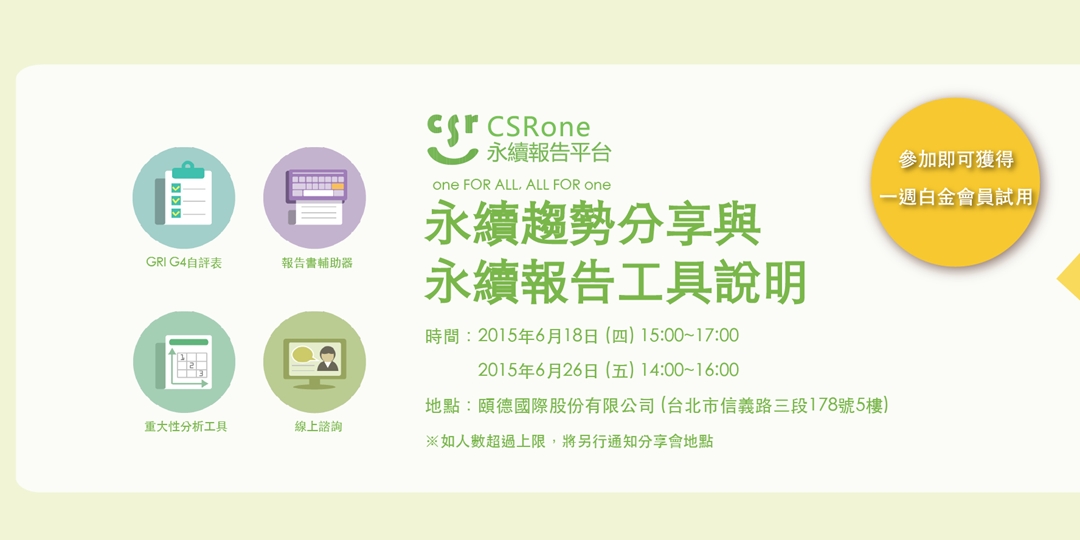 GRI G4自評表

報告書輔助器

重大性分析工具

線上諮詢

csr CSRone
永續報告平台

one FOR ALL, ALL FOR one

永續趨勢分享與
永續報告工具說明

時間：2015年6月18日 (四) 15:00~17:00
2015年6月26日 (五) 14:00~16:00

地點：頤德國際股份有限公司 (台北市信義路三段178號5樓)

※如人數超過上限，將另行通知分享會地點

參加即可獲得
一週白金會員試用